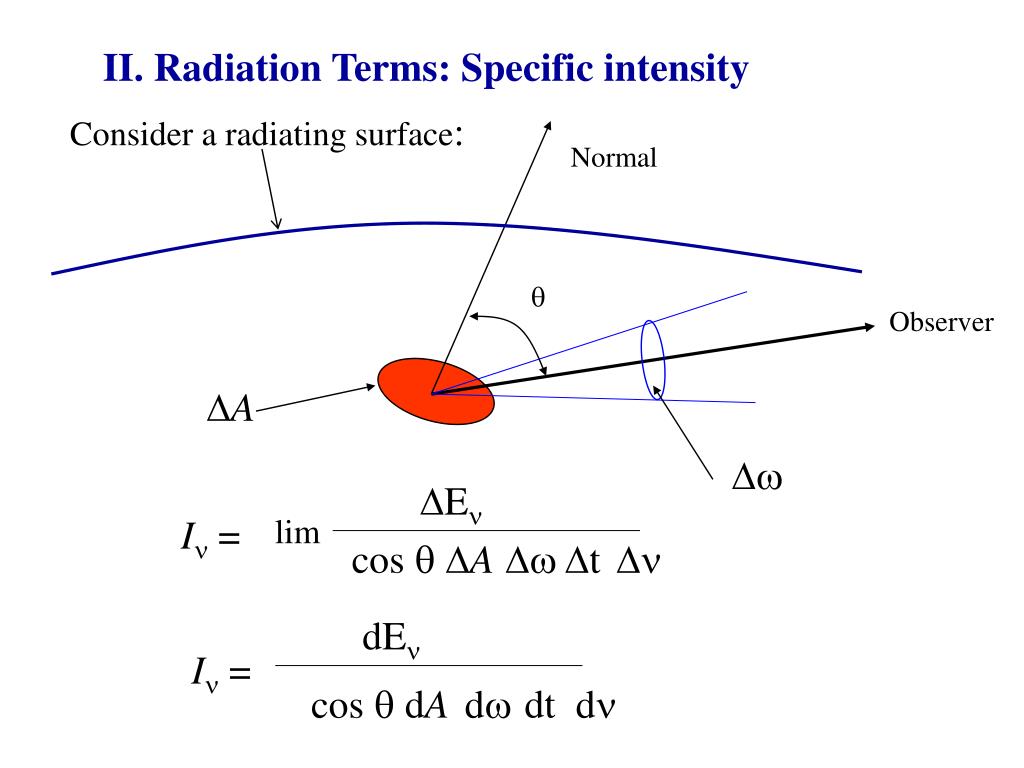 II. Radiation Terms: Specific intensity

Consider a radiating surface:

Normal

$\theta$

Observer

$\Delta A$

$\Delta\omega$

$I_\nu = \lim \frac{\Delta E_\nu}{\cos\theta \, \Delta A \, \Delta\omega \, \Delta t \, \Delta\nu}$

$I_\nu = \frac{dE_\nu}{\cos\theta \, dA \, d\omega \, dt \, d\nu}$